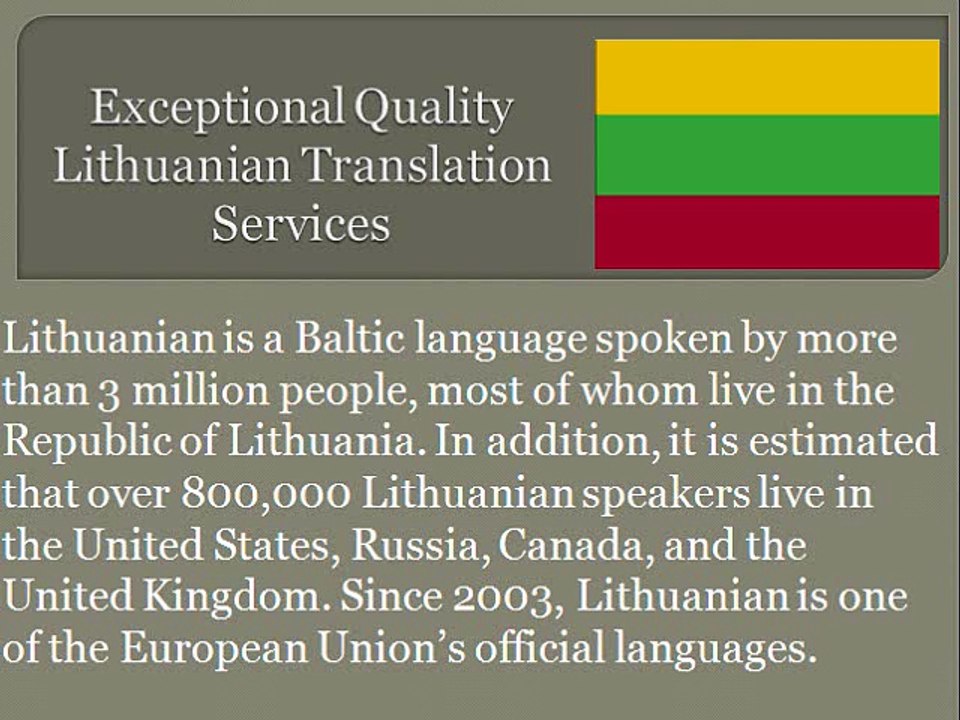 Exceptional Quality Lithuanian Translation Services

Lithuanian is a Baltic language spoken by more than 3 million people, most of whom live in the Republic of Lithuania. In addition, it is estimated that over 800,000 Lithuanian speakers live in the United States, Russia, Canada, and the United Kingdom. Since 2003, Lithuanian is one of the European Union's official languages.